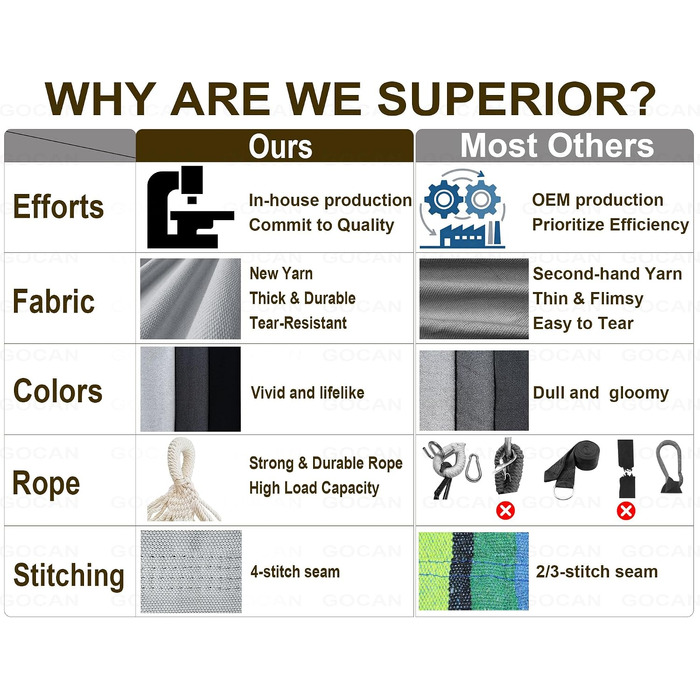 WHY ARE WE SUPERIOR?

| | Ours | Most Others |
|---|---|---|
| Efforts | In-house production Commit to Quality | OEM production Prioritize Efficiency |
| Fabric | New Yarn Thick & Durable Tear-Resistant | Second-hand Yarn Thin & Flimsy Easy to Tear |
| Colors | Vivid and lifelike | Dull and gloomy |
| Rope | Strong & Durable Rope High Load Capacity | |
| Stitching | 4-stitch seam | 2/3-stitch seam |

GOCAN